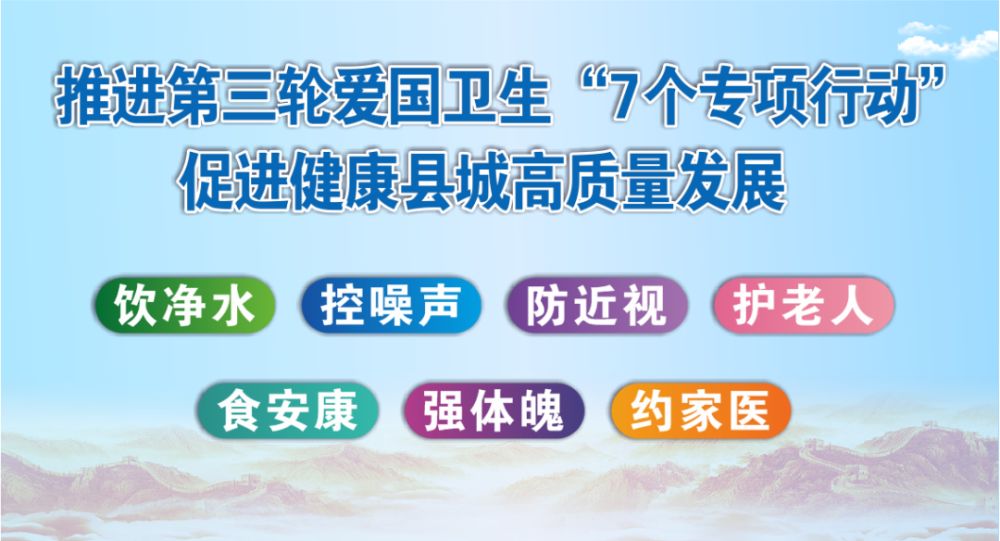 推进第三轮爱国卫生“7个专项行动”
促进健康县城高质量发展

饮净水 控噪声 防近视 护老人

食安康 强体魄 约家医